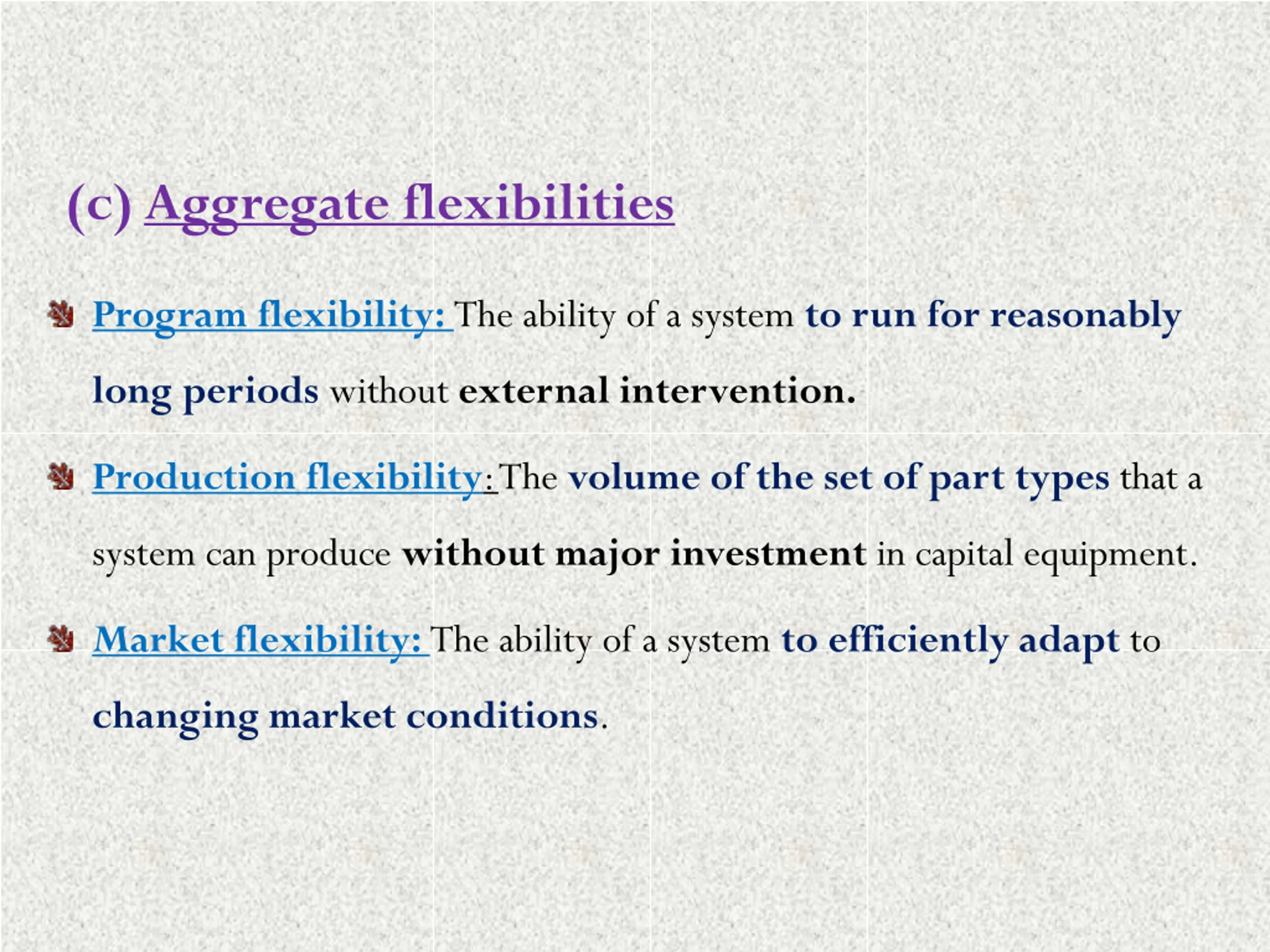 (c) Aggregate flexibilities

Program flexibility: The ability of a system to run for reasonably long periods without external intervention.

Production flexibility: The volume of the set of part types that a system can produce without major investment in capital equipment.

Market flexibility: The ability of a system to efficiently adapt to changing market conditions.